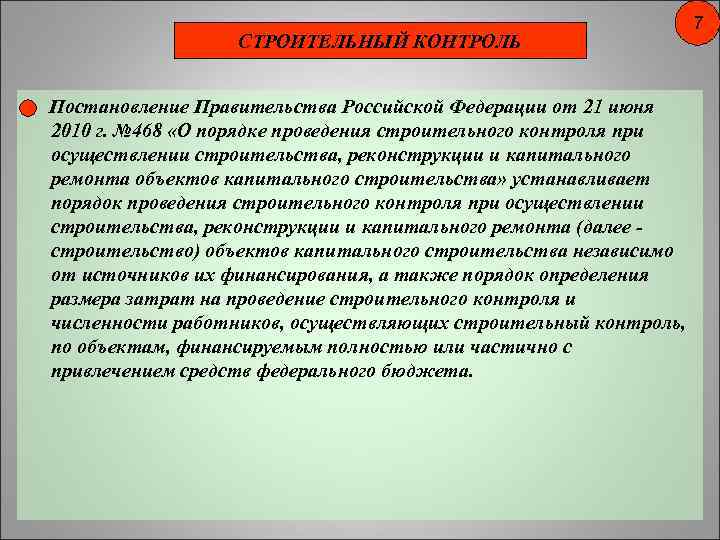 7

СТРОИТЕЛЬНЫЙ КОНТРОЛЬ

Постановление Правительства Российской Федерации от 21 июня 2010 г. №468 «О порядке проведения строительного контроля при осуществлении строительства, реконструкции и капитального ремонта объектов капитального строительства» устанавливает порядок проведения строительного контроля при осуществлении строительства, реконструкции и капитального ремонта (далее - строительство) объектов капитального строительства независимо от источников их финансирования, а также порядок определения размера затрат на проведение строительного контроля и численности работников, осуществляющих строительный контроль, по объектам, финансируемым полностью или частично с привлечением средств федерального бюджета.